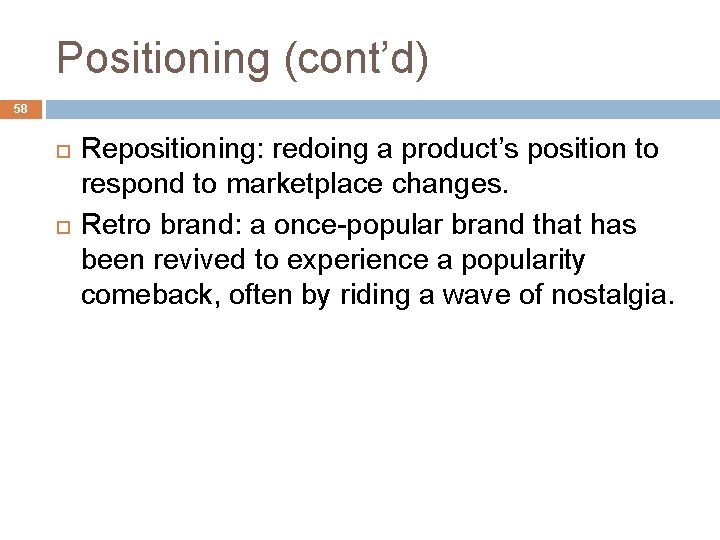 Positioning (cont’d)

58

Repositioning: redoing a product’s position to respond to marketplace changes.

Retro brand: a once-popular brand that has been revived to experience a popularity comeback, often by riding a wave of nostalgia.